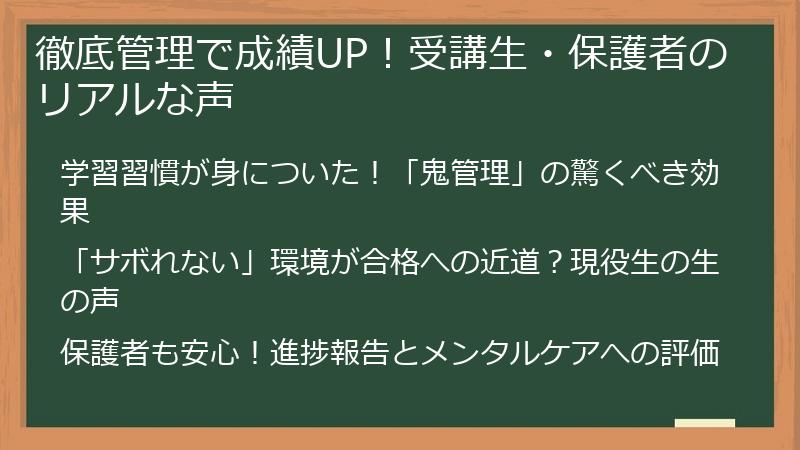 徹底管理で成績UP！受講生・保護者のリアルな声

学習習慣が身についた！「鬼管理」の驚くべき効果

「サボれない」環境が合格への近道？現役生の生の声

保護者も安心！進捗報告とメンタルケアへの評価